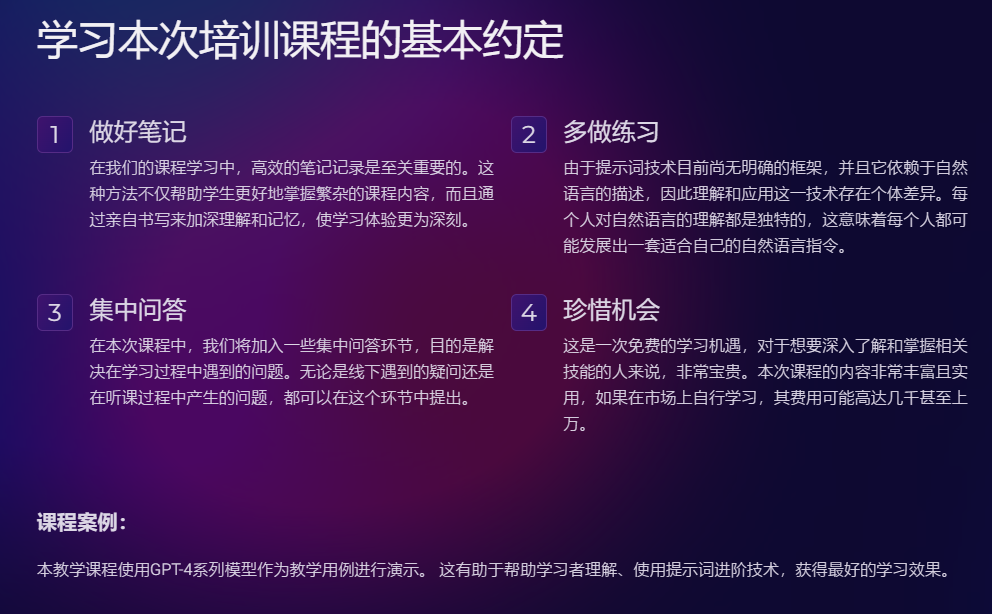 学习本次培训课程的基本约定

1 做好笔记

在我们的课程学习中，高效的笔记记录是至关重要的。这种方法不仅帮助学生更好地掌握繁杂的课程内容，而且通过亲自书写来加深理解和记忆，使学习体验更为深刻。

2 多做练习

由于提示词技术目前尚无明确的框架，并且它依赖于自然语言的描述，因此理解和应用这一技术存在个体差异。每个人对自然语言的理解都是独特的，这意味着每个人都可能发展出一套适合自己的自然语言指令。

3 集中问答

在本次课程中，我们将加入一些集中问答环节，目的是解决在学习过程中遇到的问题。无论是线下遇到的疑问还是在听课过程中产生的问题，都可以在这个环节中提出。

4 珍惜机会

这是一次免费的学习机遇，对于想要深入了解和掌握相关技能的人来说，非常宝贵。本次课程的内容非常丰富且实用，如果在市场上自行学习，其费用可能高达几千甚至上万。

课程案例：

本教学课程使用GPT-4系列模型作为教学用例进行演示。 这有助于帮助学习者理解、使用提示词进阶技术，获得最好的学习效果。